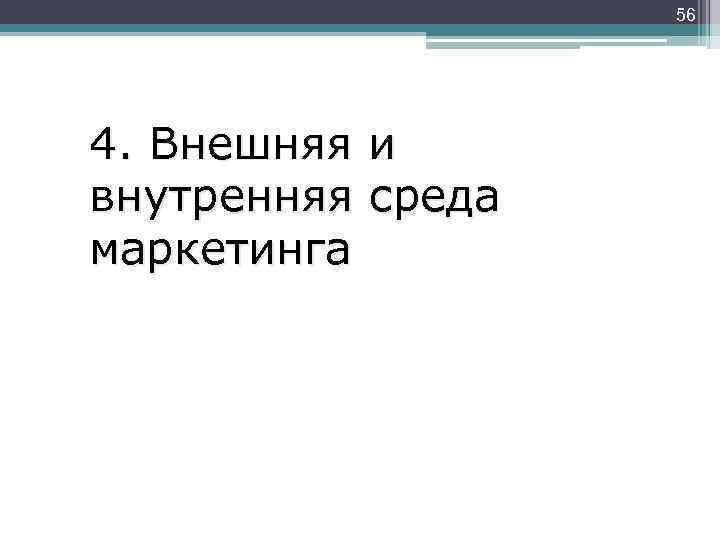 56

4. Внешняя и внутренняя среда маркетинга